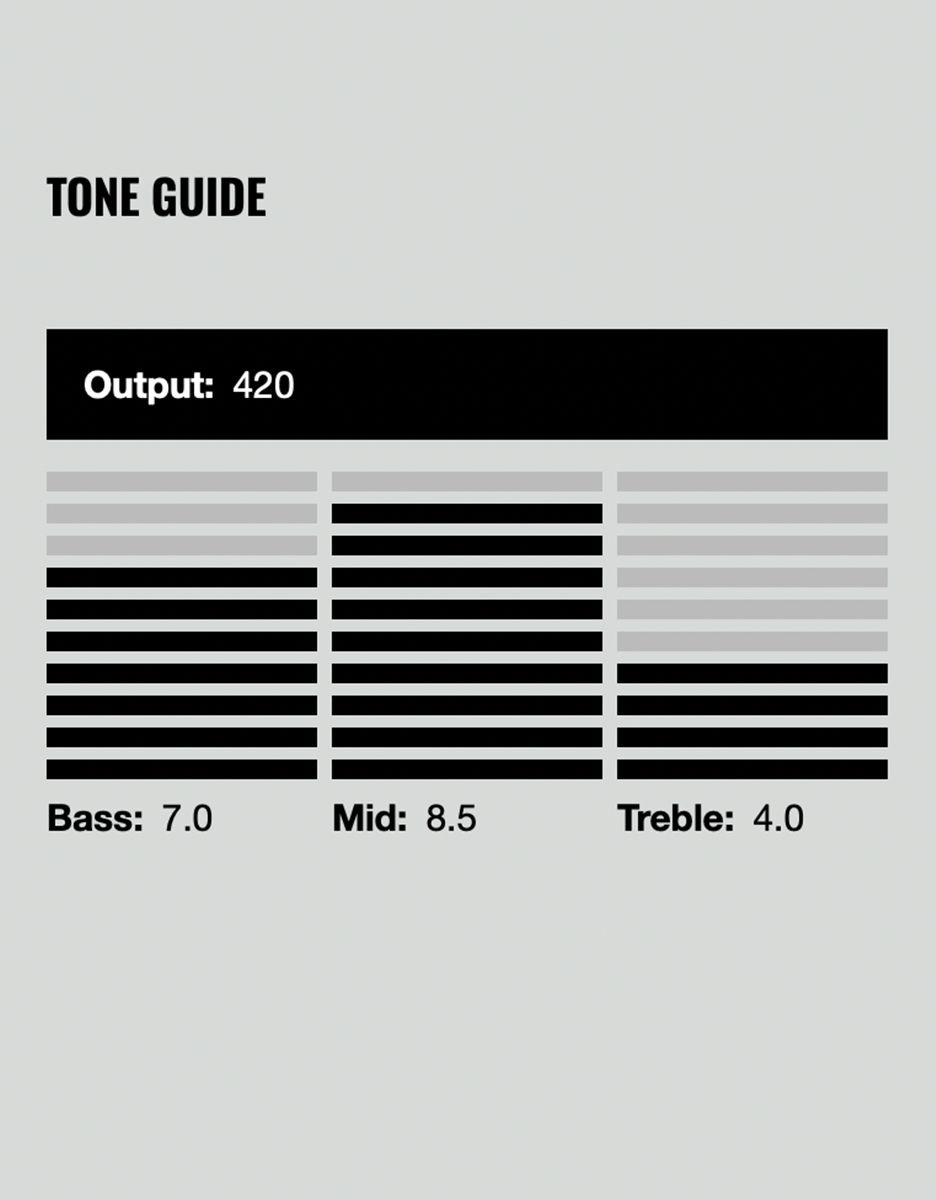 TONE GUIDE

Output: 420

Bass: 7.0

Mid: 8.5

Treble: 4.0